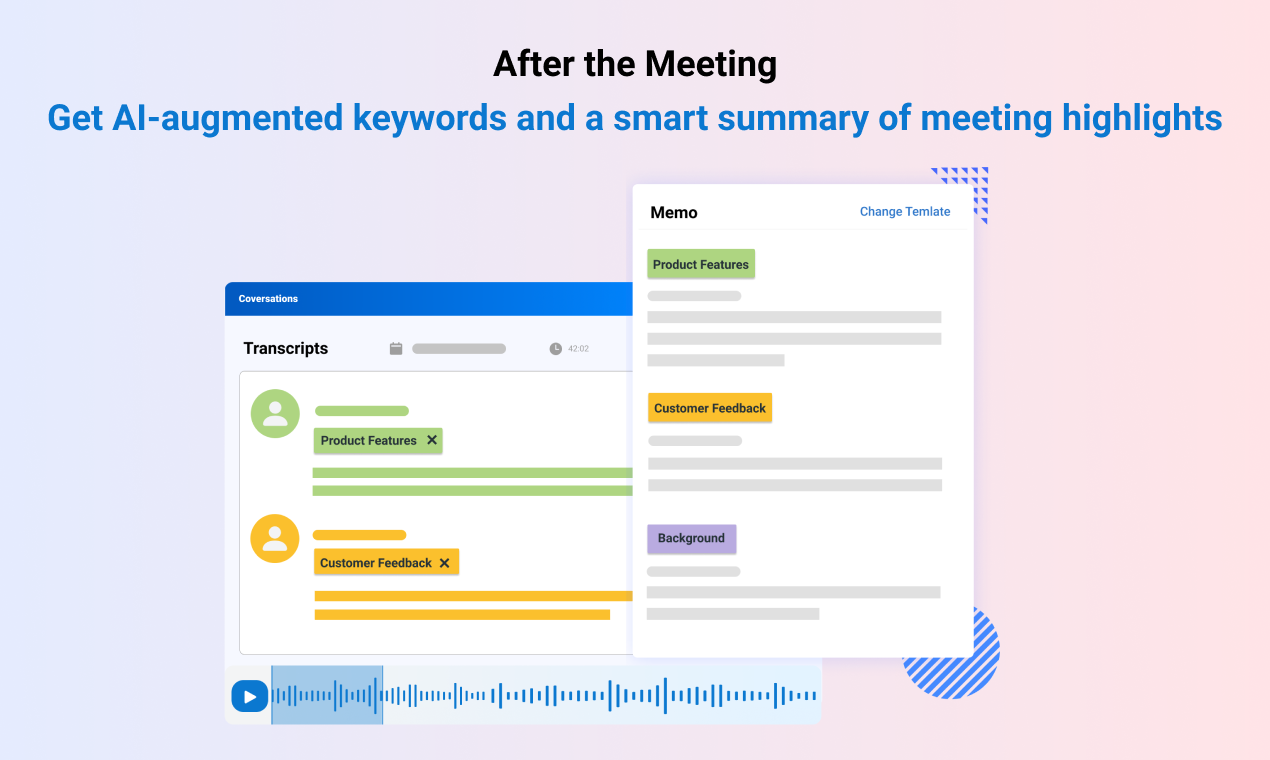 After the Meeting

Get AI-augmented keywords and a smart summary of meeting highlights

Coversations

Transcripts

42:02

Product Features ✕

Customer Feedback ✕

Memo

Change Temlate

Product Features

Customer Feedback

Background